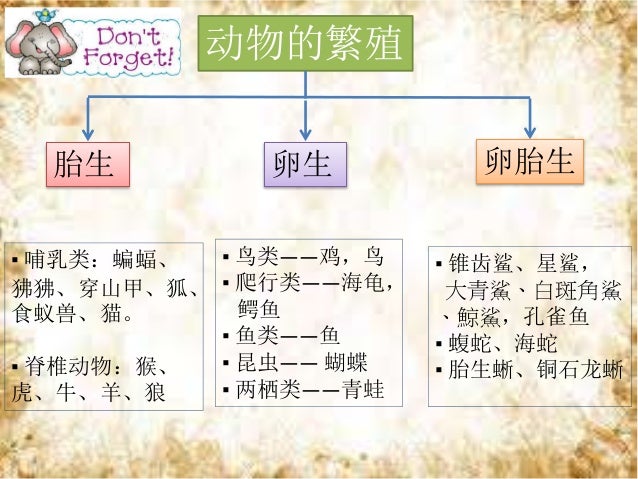 Don't Forget!

动物的繁殖

胎生

卵生

卵胎生

▪ 哺乳类：蝙蝠、狒狒、穿山甲、狐、食蚁兽、猫。

▪ 脊椎动物：猴、虎、牛、羊、狼

▪ 鸟类——鸡，鸟
▪ 爬行类——海龟，鳄鱼
▪ 鱼类——鱼
▪ 昆虫—— 蝴蝶
▪ 两栖类——青蛙

▪ 锥齿鲨、星鲨，大青鲨、白斑角鲨、鲸鲨，孔雀鱼
▪ 蝮蛇、海蛇
▪ 胎生蜥、铜石龙蜥